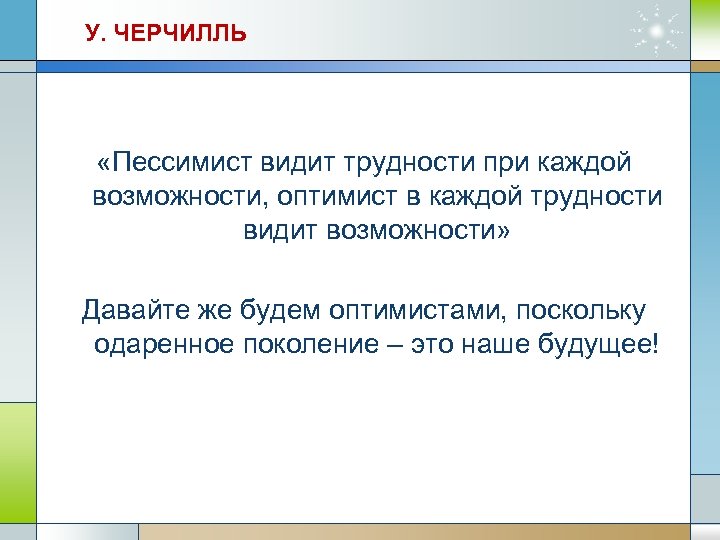 У. ЧЕРЧИЛЛЬ

«Пессимист видит трудности при каждой возможности, оптимист в каждой трудности видит возможности»

Давайте же будем оптимистами, поскольку одаренное поколение – это наше будущее!